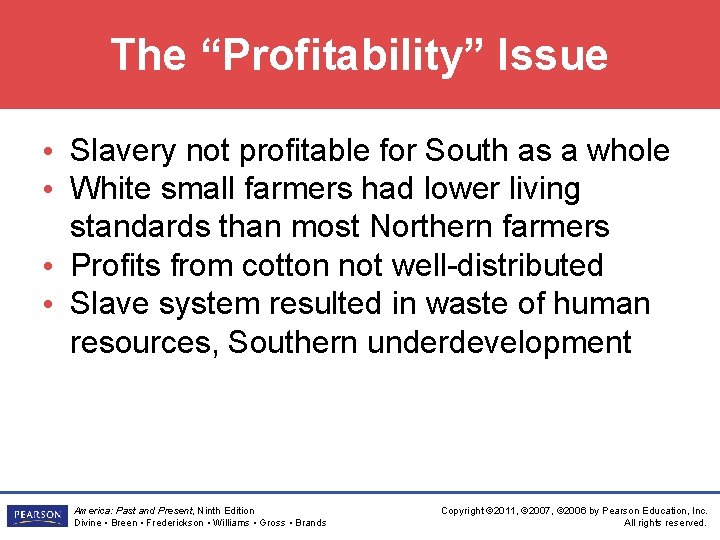 The “Profitability” Issue

• Slavery not profitable for South as a whole
• White small farmers had lower living standards than most Northern farmers
• Profits from cotton not well-distributed
• Slave system resulted in waste of human resources, Southern underdevelopment

PEARSON

America: Past and Present, Ninth Edition
Divine • Breen • Frederickson • Williams • Gross • Brands

Copyright ©2011, ©2007, ©2006 by Pearson Education, Inc.
All rights reserved.